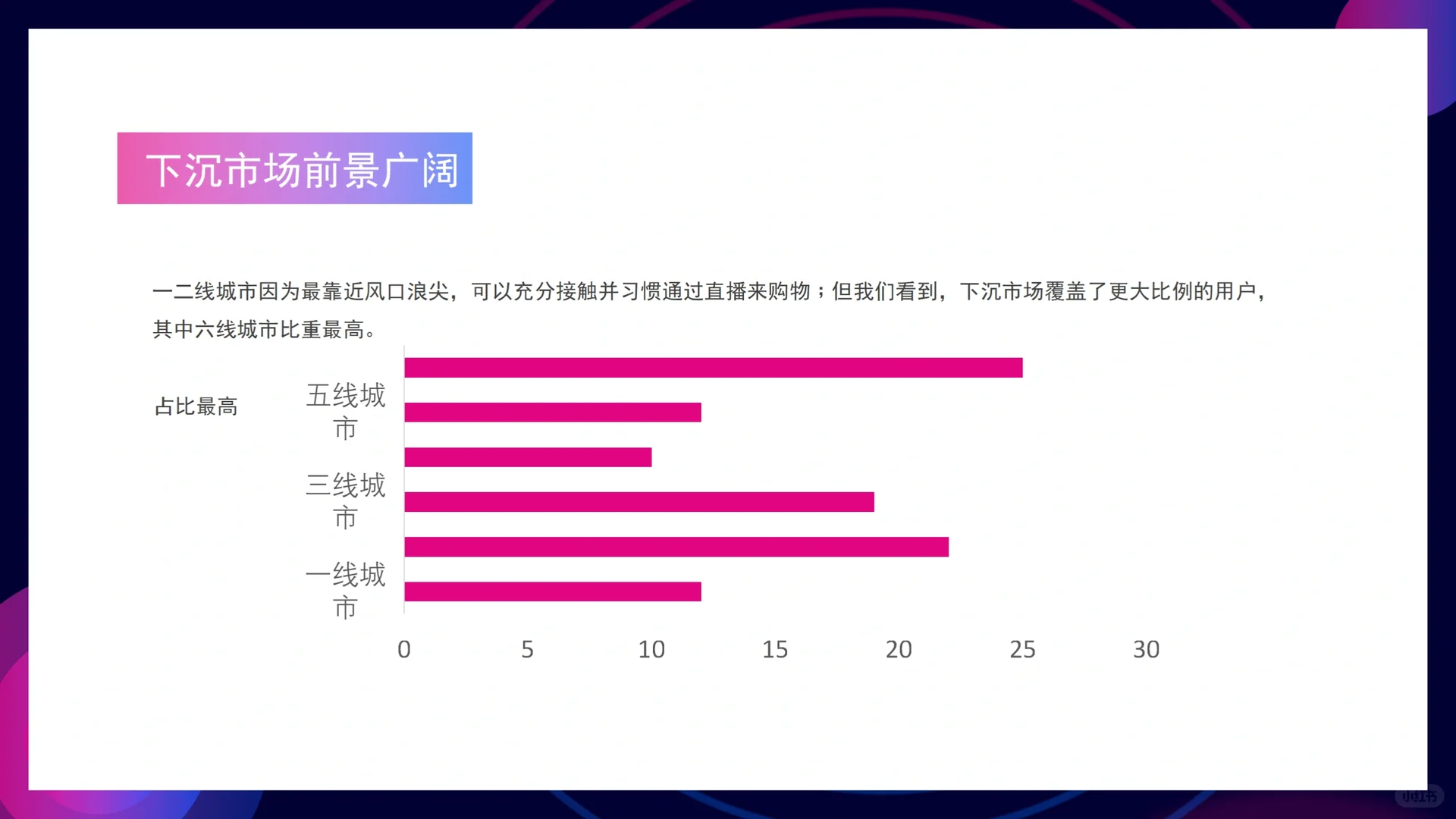 下沉市场前景广阔

一二线城市因为最靠近风口浪尖，可以充分接触并习惯通过直播来购物；但我们看到，下沉市场覆盖了更大比例的用户，其中六线城市比重最高。

占比最高

五线城市
三线城市
一线城市

0 5 10 15 20 25 30

小红书